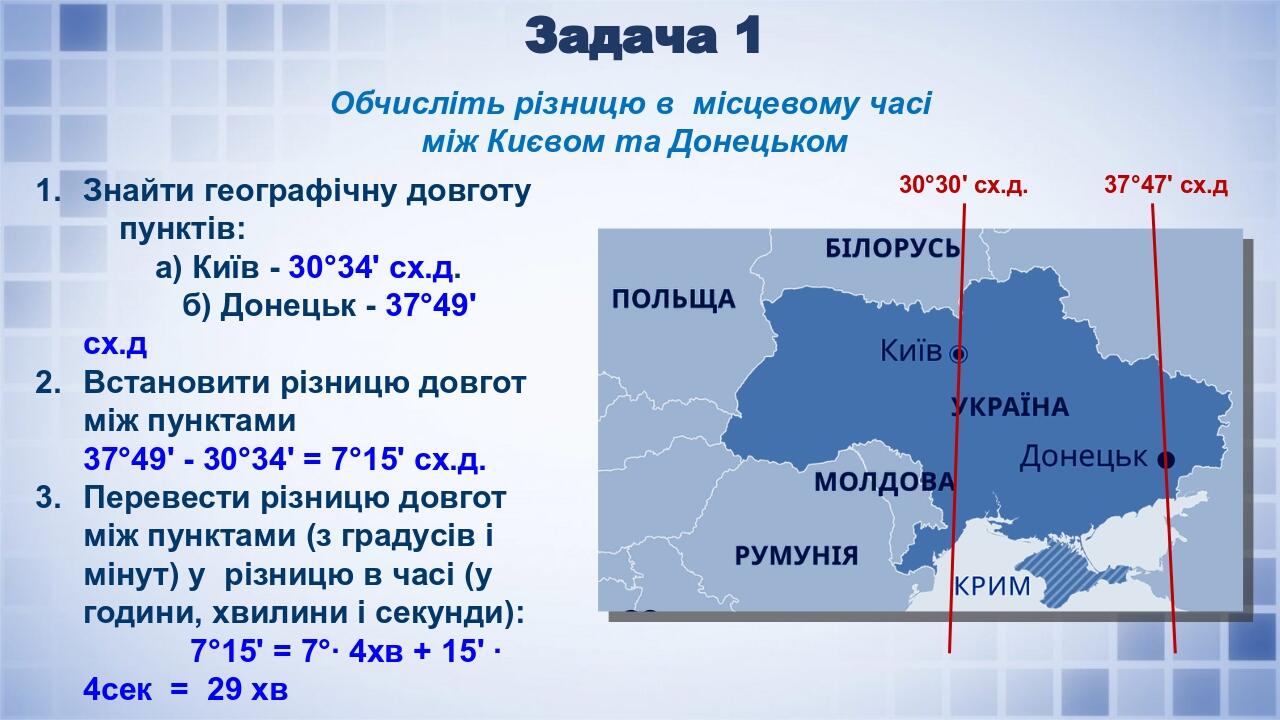 Задача 1

Обчисліть різницю в місцевому часі між Києвом та Донецьком

1. Знайти географічну довготу пунктів:
а) Київ - 30°34' сх.д.
б) Донецьк - 37°49' сх.д
2. Встановити різницю довгот між пунктами
37°49' - 30°34' = 7°15' сх.д.
3. Перевести різницю довгот між пунктами (з градусів і мінут) у різницю в часі (у години, хвилини і секунди):
7°15' = 7°· 4хв + 15' · 4сек = 29 хв

30°30' сх.д.
37°47' сх.д
БІЛОРУСЬ
ПОЛЬЩА
Київ
УКРАЇНА
Донецьк
МОЛДОВА
РУМУНІЯ
КРИМ